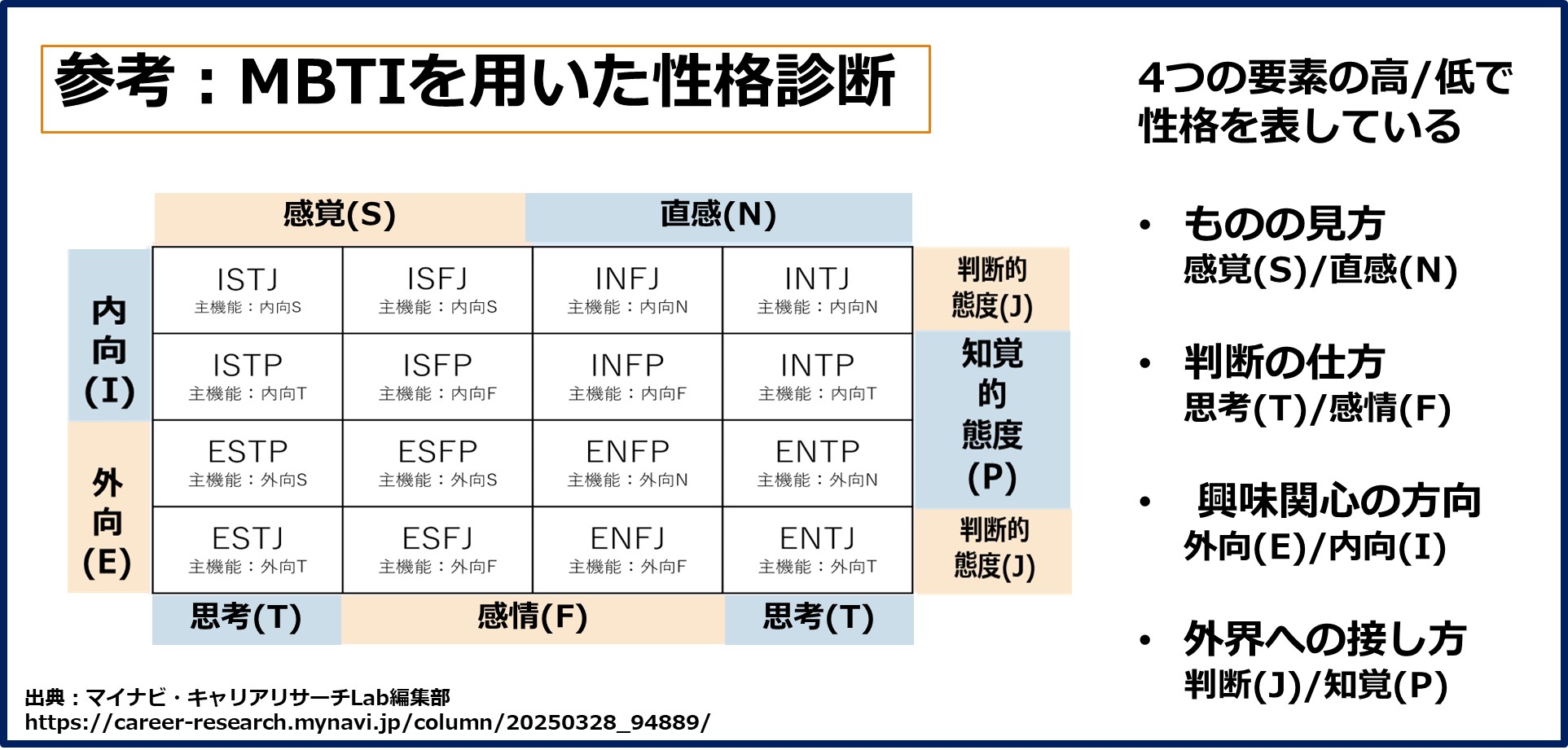 参考：MBTIを用いた性格診断

| | 感覚(S) | | 直感(N) | | |
|---|---|---|---|---|---|
| 内向(I) | ISTJ 主機能：内向S | ISFJ 主機能：内向S | INFJ 主機能：内向N | INTJ 主機能：内向N | 判断的態度(J) |
| 内向(I) | ISTP 主機能：内向T | ISFP 主機能：内向F | INFP 主機能：内向F | INTP 主機能：内向T | 知覚的態度(P) |
| 外向(E) | ESTP 主機能：外向S | ESFP 主機能：外向S | ENFP 主機能：外向N | ENTP 主機能：外向N | 知覚的態度(P) |
| 外向(E) | ESTJ 主機能：外向T | ESFJ 主機能：外向F | ENFJ 主機能：外向F | ENTJ 主機能：外向T | 判断的態度(J) |
| | 思考(T) | 感情(F) | 感情(F) | 思考(T) | |

出典：マイナビ・キャリアリサーチLab編集部
https://career-research.mynavi.jp/column/20250328_94889/

4つの要素の高/低で性格を表している

• ものの見方
感覚(S)/直感(N)

• 判断の仕方
思考(T)/感情(F)

• 興味関心の方向
外向(E)/内向(I)

• 外界への接し方
判断(J)/知覚(P)